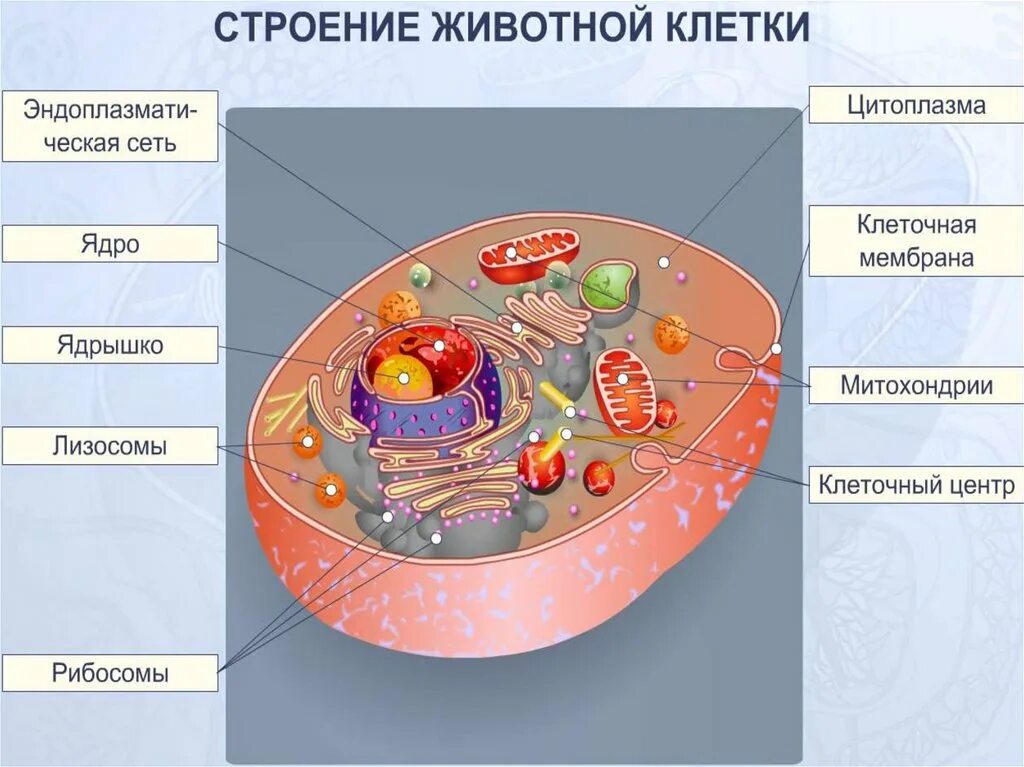 СТРОЕНИЕ ЖИВОТНОЙ КЛЕТКИ

Эндоплазматическая сеть

Ядро

Ядрышко

Лизосомы

Рибосомы

Цитоплазма

Клеточная мембрана

Митохондрии

Клеточный центр